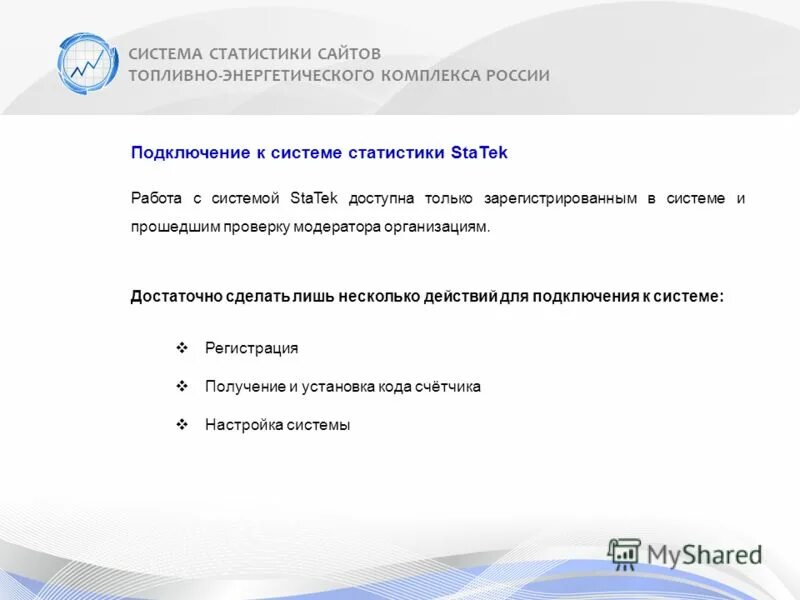 СИСТЕМА СТАТИСТИКИ САЙТОВ
ТОПЛИВНО-ЭНЕРГЕТИЧЕСКОГО КОМПЛЕКСА РОССИИ

Подключение к системе статистики StaTek

Работа с системой StaTek доступна только зарегистрированным в системе и прошедшим проверку модератора организациям.

Достаточно сделать лишь несколько действий для подключения к системе:

❖ Регистрация

❖ Получение и установка кода счётчика

❖ Настройка системы

MyShared